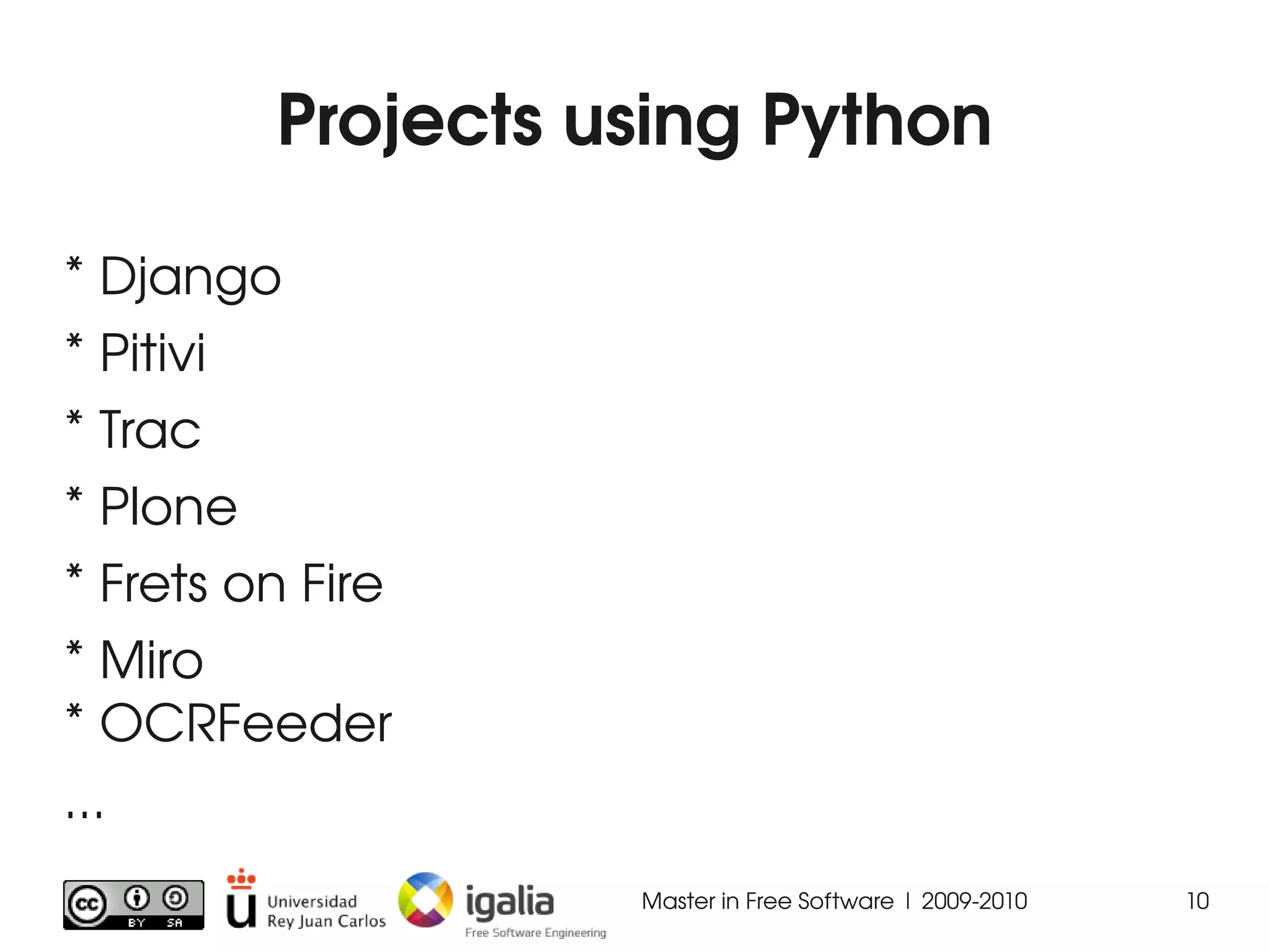 Projects using Python

* Django
* Pitivi
* Trac
* Plone
* Frets on Fire
* Miro
* OCRFeeder
...

cc BY SA

Universidad Rey Juan Carlos

igalia Free Software Engineering

Master in Free Software | 2009-2010

10